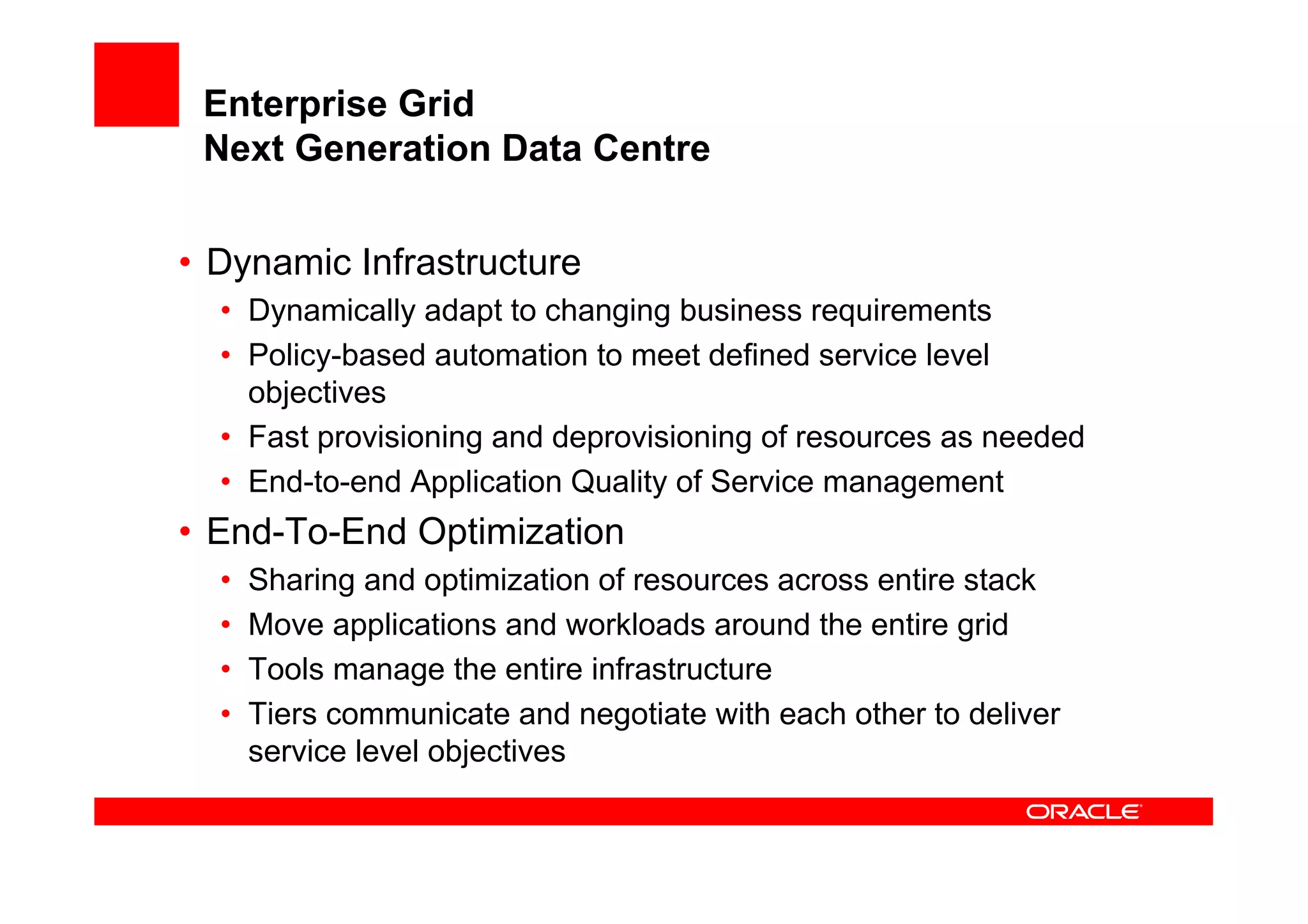 Enterprise Grid
Next Generation Data Centre

• Dynamic Infrastructure
  • Dynamically adapt to changing business requirements
  • Policy-based automation to meet defined service level objectives
  • Fast provisioning and deprovisioning of resources as needed
  • End-to-end Application Quality of Service management
• End-To-End Optimization
  • Sharing and optimization of resources across entire stack
  • Move applications and workloads around the entire grid
  • Tools manage the entire infrastructure
  • Tiers communicate and negotiate with each other to deliver service level objectives

ORACLE